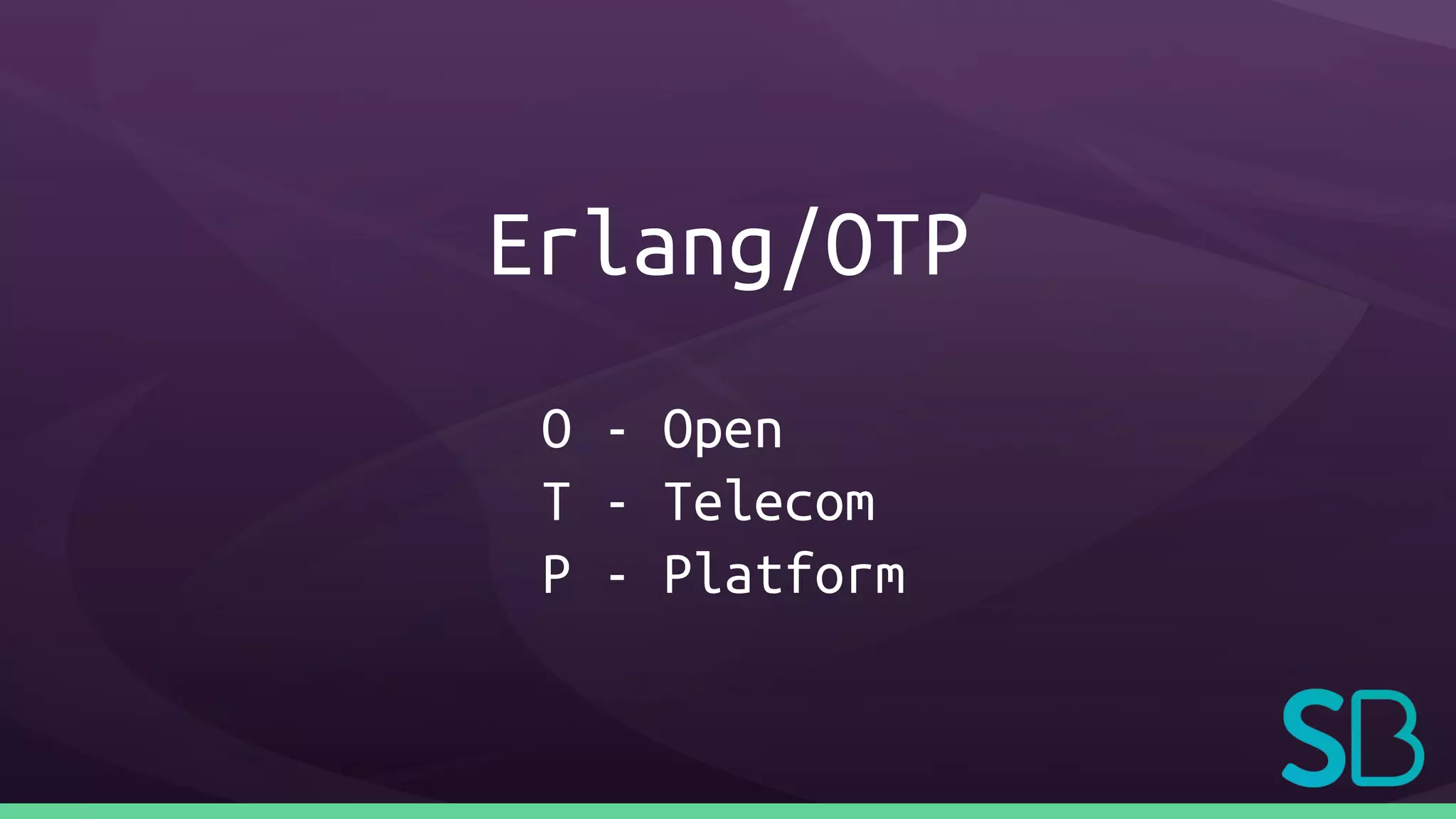 Erlang/OTP

O - Open
T - Telecom
P - Platform

SB